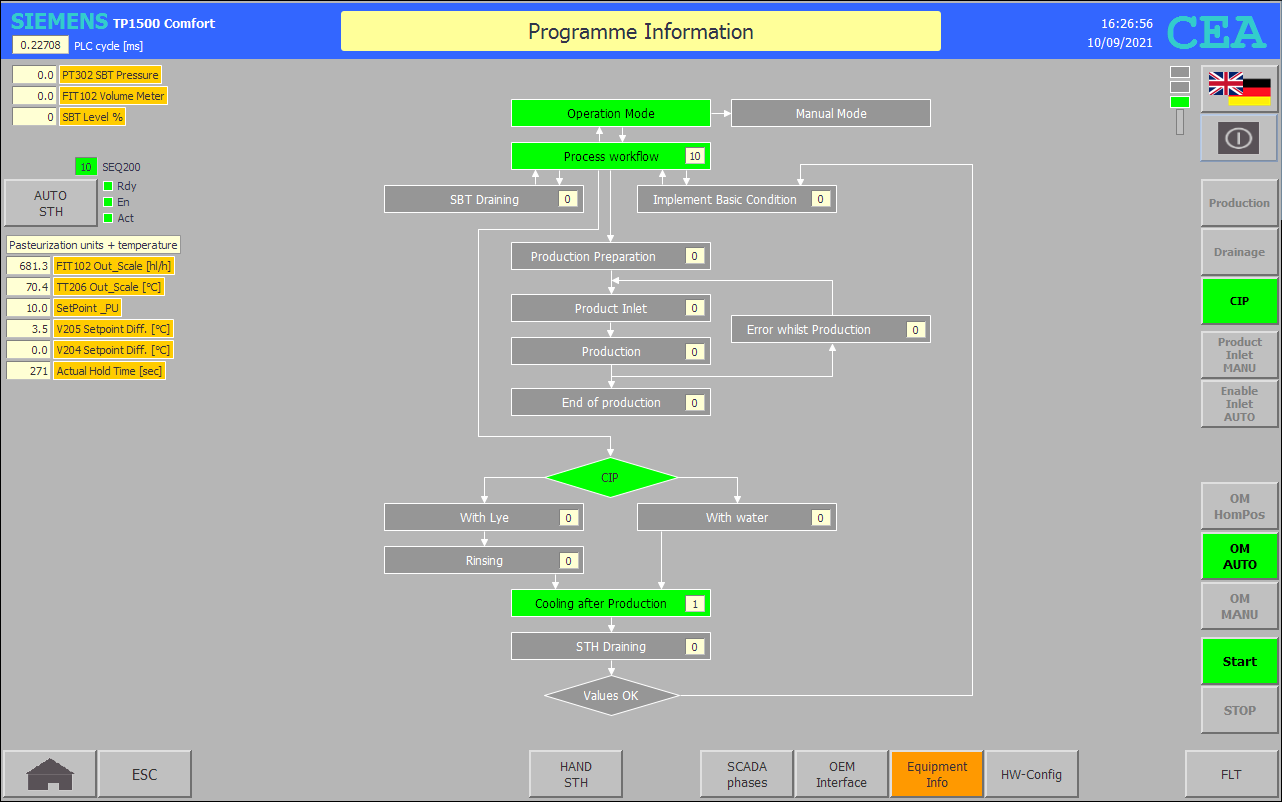 SIEMENS TP1500 Comfort
0.22708 PLC cycle [ms]

Programme Information

16:26:56
10/09/2021
CEA

0.0 PT302 SBT Pressure
0.0 FIT102 Volume Meter
0 SBT Level %

10 SEQ200
AUTO STH
Rdy
En
Act

Pasteurization units + temperature
681.3 FIT102 Out_Scale [hl/h]
70.4 TT206 Out_Scale [°C]
10.0 SetPoint _PU
3.5 V205 Setpoint Diff. [°C]
0.0 V204 Setpoint Diff. [°C]
271 Actual Hold Time [sec]

Operation Mode
Manual Mode
Process workflow 10
SBT Draining 0
Implement Basic Condition 0
Production Preparation 0
Product Inlet 0
Error whilst Production 0
Production 0
End of production 0
CIP
With Lye 0
With water 0
Rinsing 0
Cooling after Production 1
STH Draining 0
Values OK

Production
Drainage
CIP
Product Inlet MANU
Enable Inlet AUTO
OM HomPos
OM AUTO
OM MANU
Start
STOP

ESC
HAND STH
SCADA phases
OEM Interface
Equipment Info
HW-Config
FLT